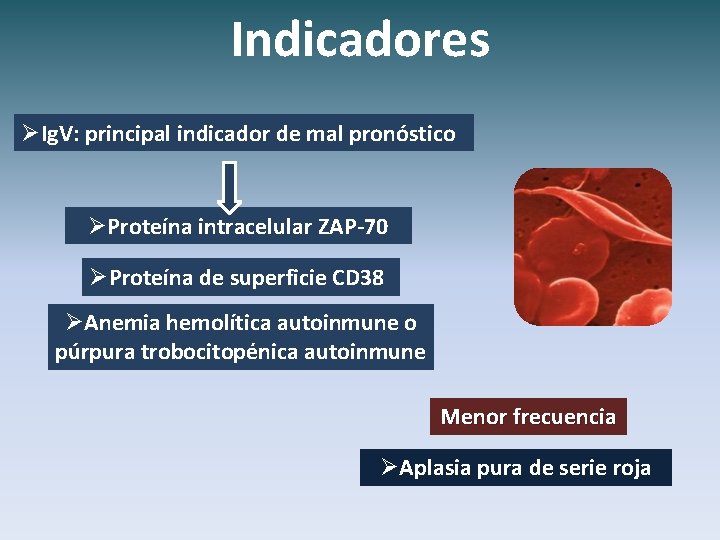 Indicadores

➢IgV: principal indicador de mal pronóstico

➢Proteína intracelular ZAP-70

➢Proteína de superficie CD38

➢Anemia hemolítica autoinmune o púrpura trobocitopénica autoinmune

Menor frecuencia

➢Aplasia pura de serie roja